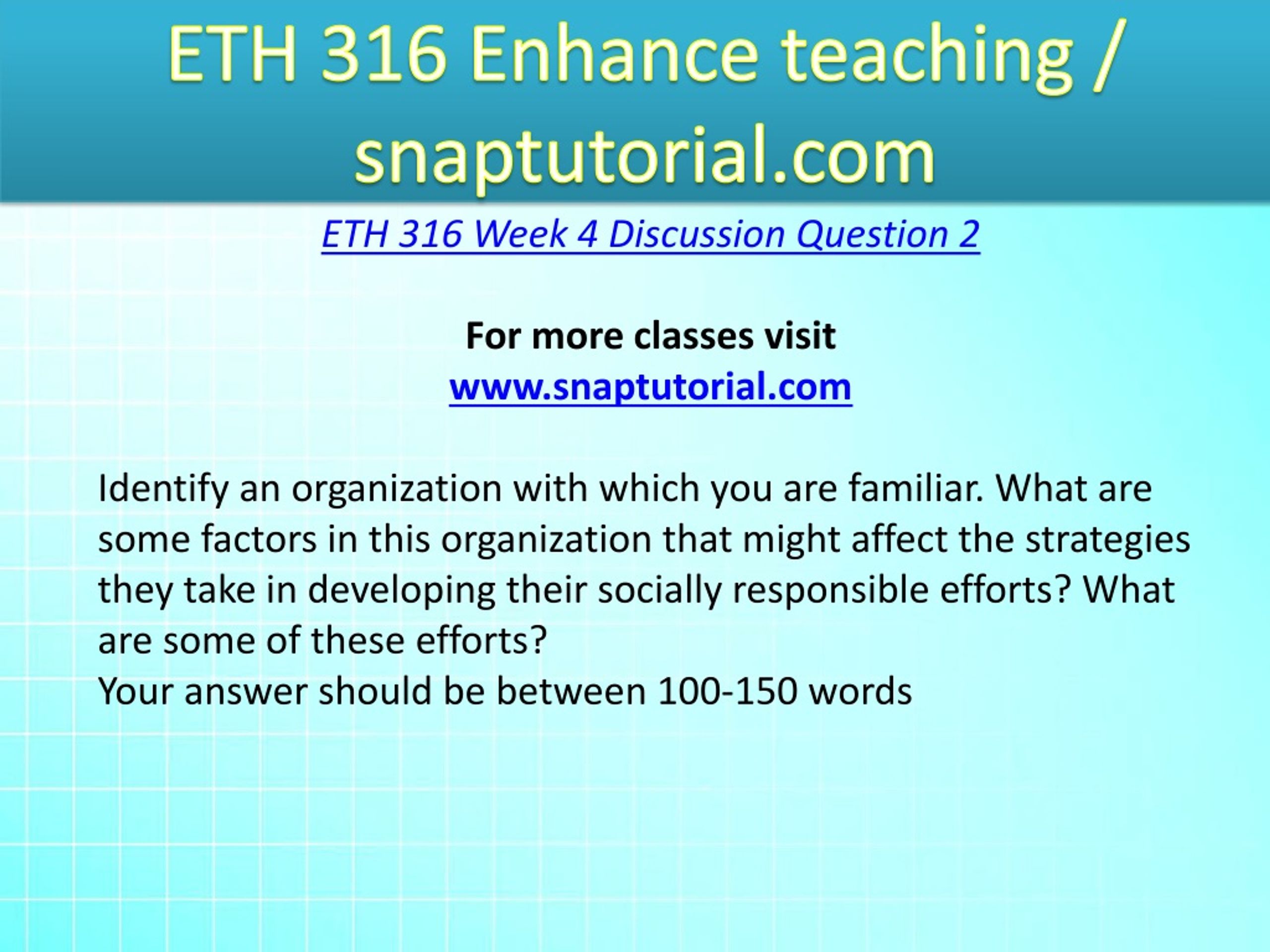 ETH 316 Enhance teaching / snaptutorial.com

ETH 316 Week 4 Discussion Question 2

For more classes visit
www.snaptutorial.com

Identify an organization with which you are familiar. What are some factors in this organization that might affect the strategies they take in developing their socially responsible efforts? What are some of these efforts?
Your answer should be between 100-150 words